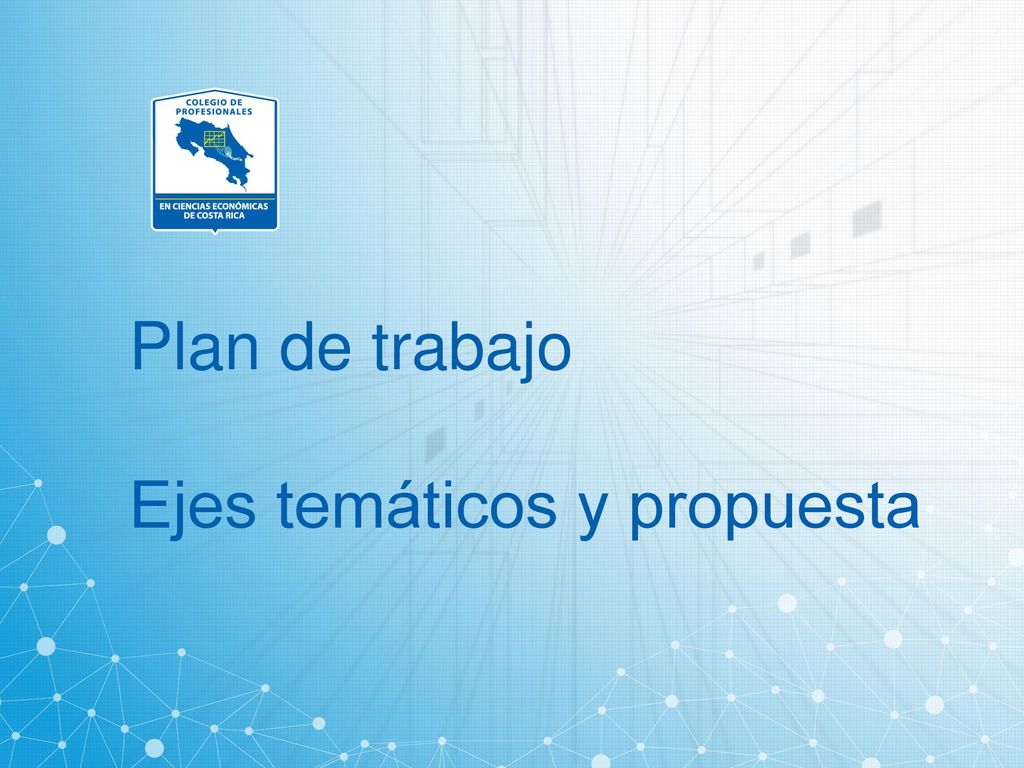 COLEGIO DE PROFESIONALES

EN CIENCIAS ECONÓMICAS DE COSTA RICA

Plan de trabajo

Ejes temáticos y propuesta